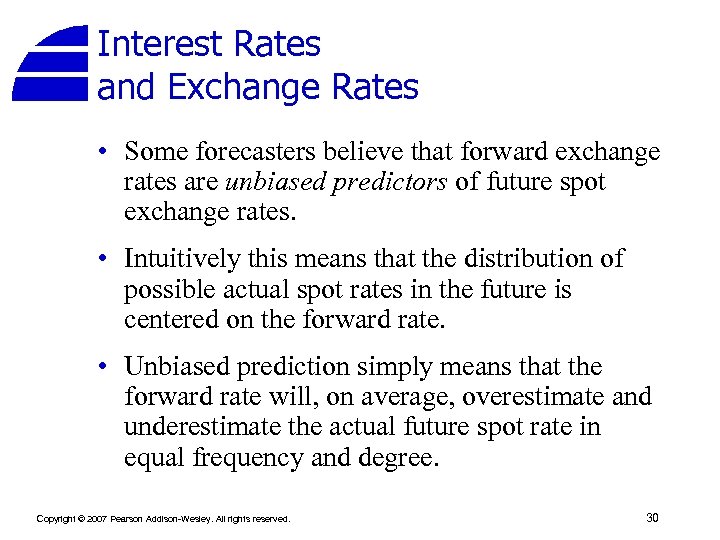 Interest Rates and Exchange Rates

• Some forecasters believe that forward exchange rates are unbiased predictors of future spot exchange rates.

• Intuitively this means that the distribution of possible actual spot rates in the future is centered on the forward rate.

• Unbiased prediction simply means that the forward rate will, on average, overestimate and underestimate the actual future spot rate in equal frequency and degree.

Copyright © 2007 Pearson Addison-Wesley. All rights reserved.

30